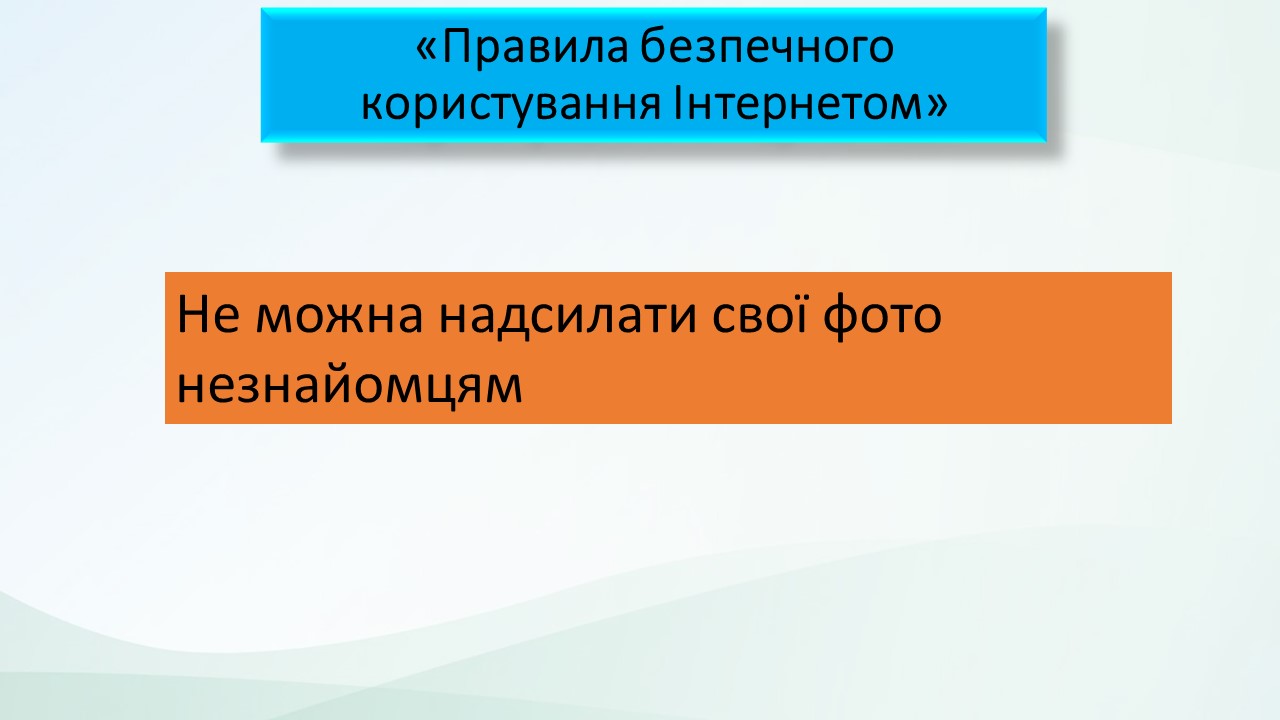 «Правила безпечного користування Інтернетом»

Не можна надсилати свої фото незнайомцям